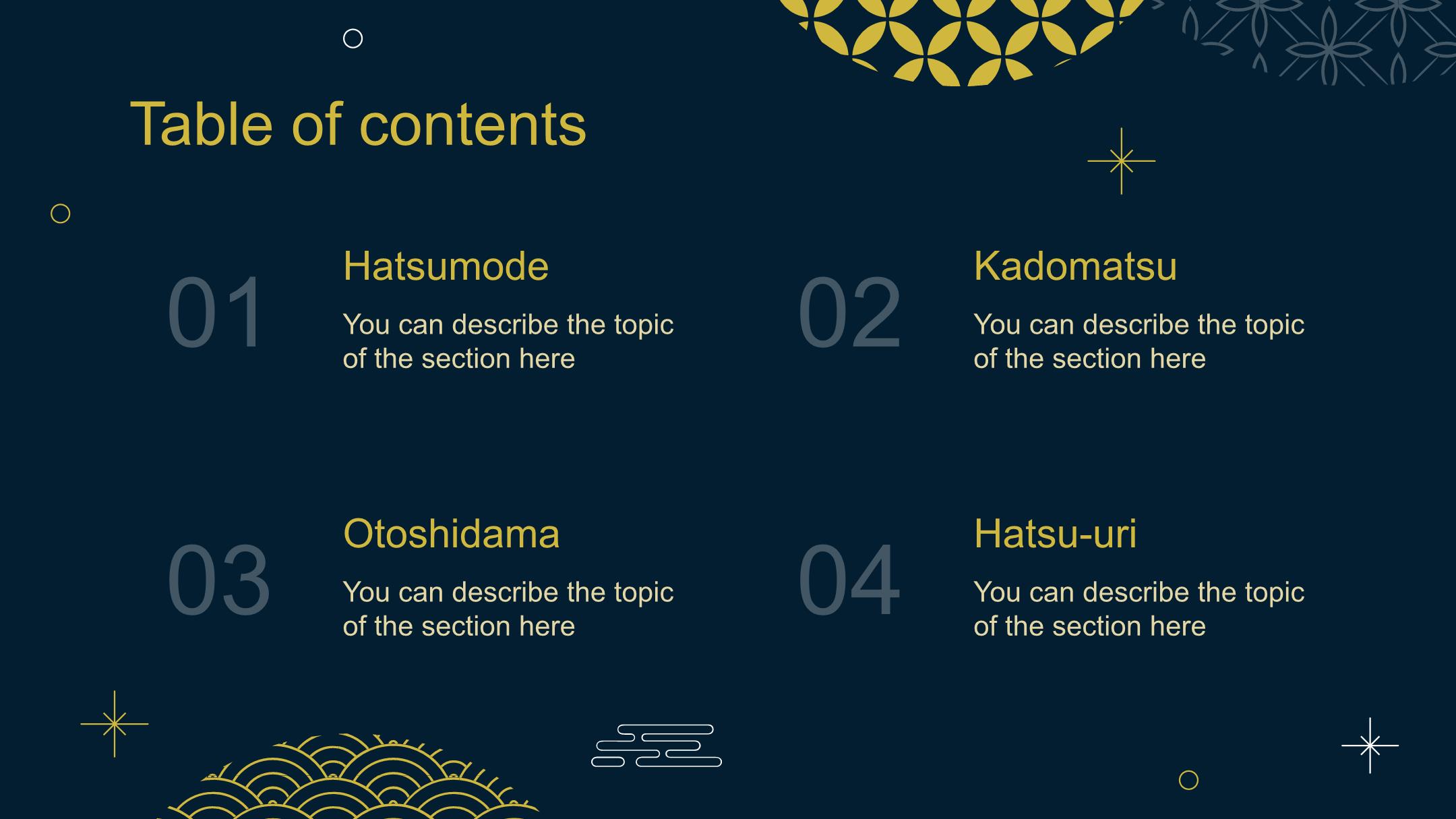 Table of contents

01

Hatsumode

You can describe the topic of the section here

02

Kadomatsu

You can describe the topic of the section here

03

Otoshidama

You can describe the topic of the section here

04

Hatsu-uri

You can describe the topic of the section here